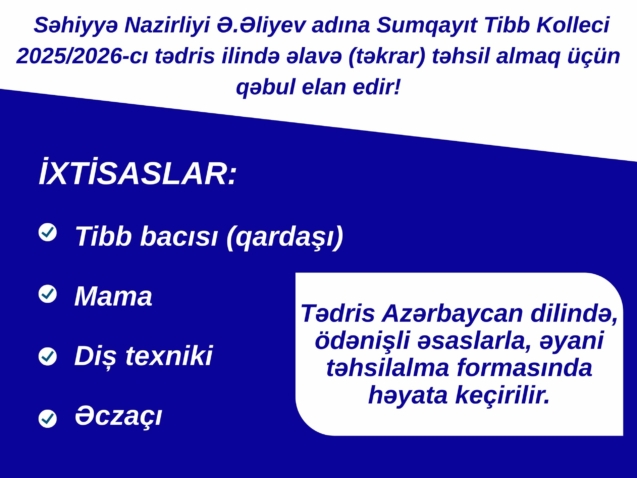 Səhiyyə Nazirliyi Ə.Əliyev adına Sumqayıt Tibb Kolleci 2025/2026-cı tədris ilində əlavə (təkrar) təhsil almaq üçün qəbul elan edir!

İXTİSASLAR:

Tibb bacısı (qardaşı)

Mama

Diş texniki

Əczaçı

Tədris Azərbaycan dilində, ödənişli əsaslarla, əyani təhsilalma formasında həyata keçirilir.